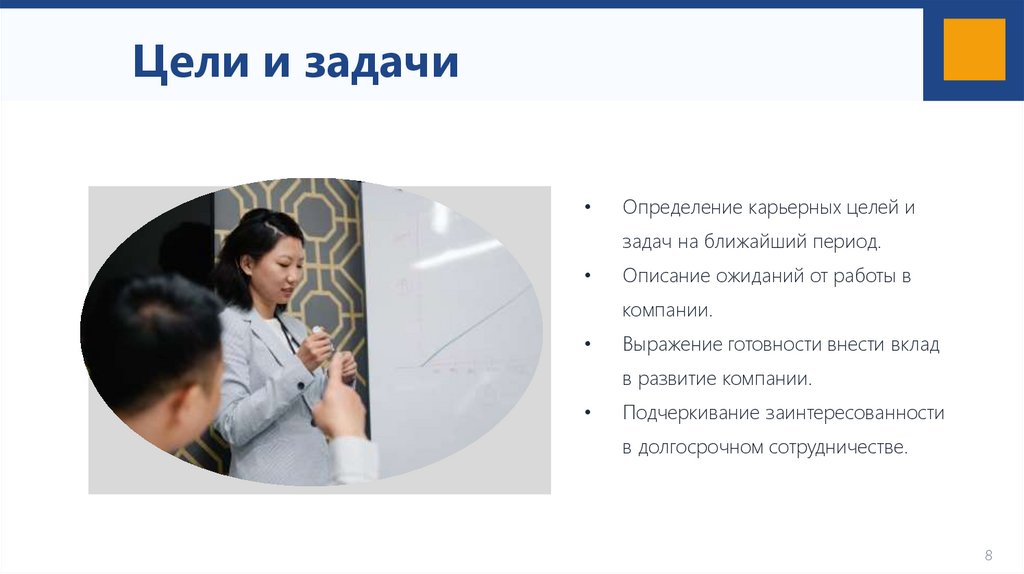 Цели и задачи

• Определение карьерных целей и задач на ближайший период.
• Описание ожиданий от работы в компании.
• Выражение готовности внести вклад в развитие компании.
• Подчеркивание заинтересованности в долгосрочном сотрудничестве.

8